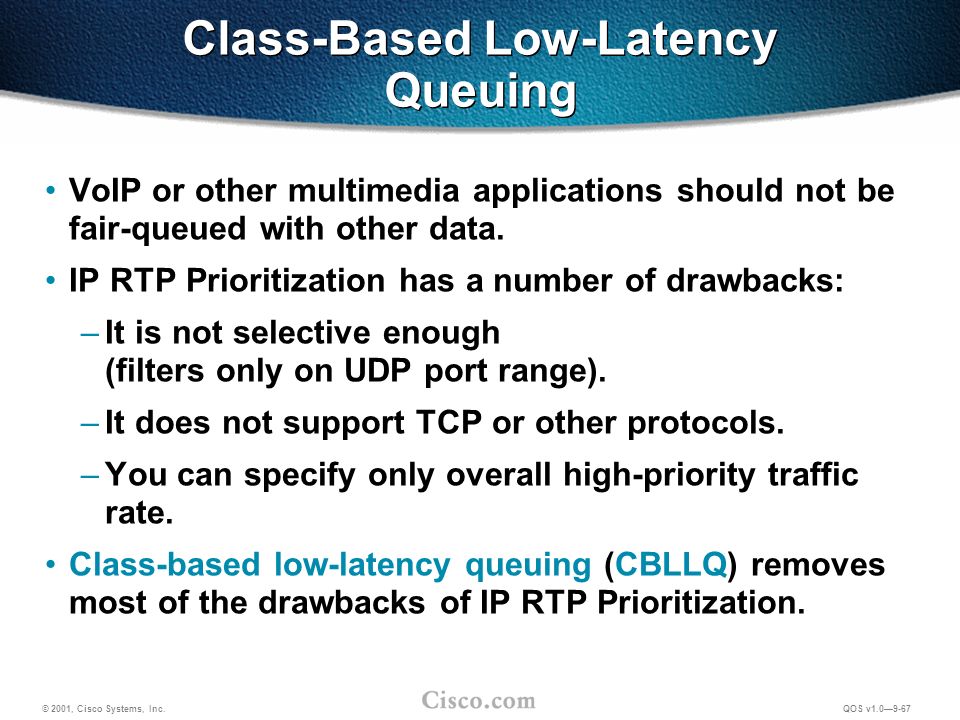 Class-Based Low-Latency Queuing

• VoIP or other multimedia applications should not be fair-queued with other data.

• IP RTP Prioritization has a number of drawbacks:

– It is not selective enough (filters only on UDP port range).

– It does not support TCP or other protocols.

– You can specify only overall high-priority traffic rate.

• Class-based low-latency queuing (CBLLQ) removes most of the drawbacks of IP RTP Prioritization.

© 2001, Cisco Systems, Inc.

Cisco.com

QOS v1.0—9-67